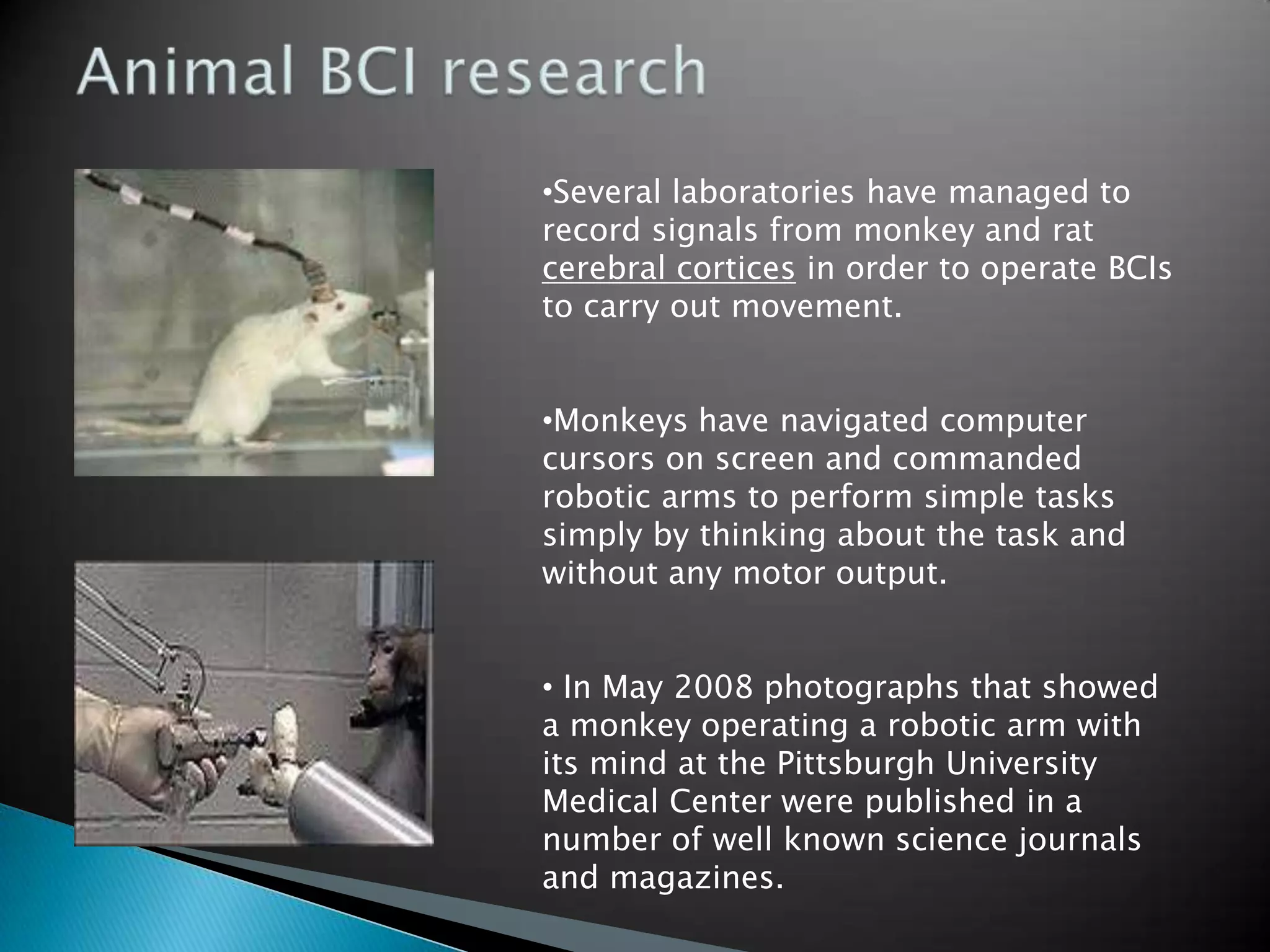 Animal BCI research

•Several laboratories have managed to record signals from monkey and rat cerebral cortices in order to operate BCIs to carry out movement.

•Monkeys have navigated computer cursors on screen and commanded robotic arms to perform simple tasks simply by thinking about the task and without any motor output.

• In May 2008 photographs that showed a monkey operating a robotic arm with its mind at the Pittsburgh University Medical Center were published in a number of well known science journals and magazines.